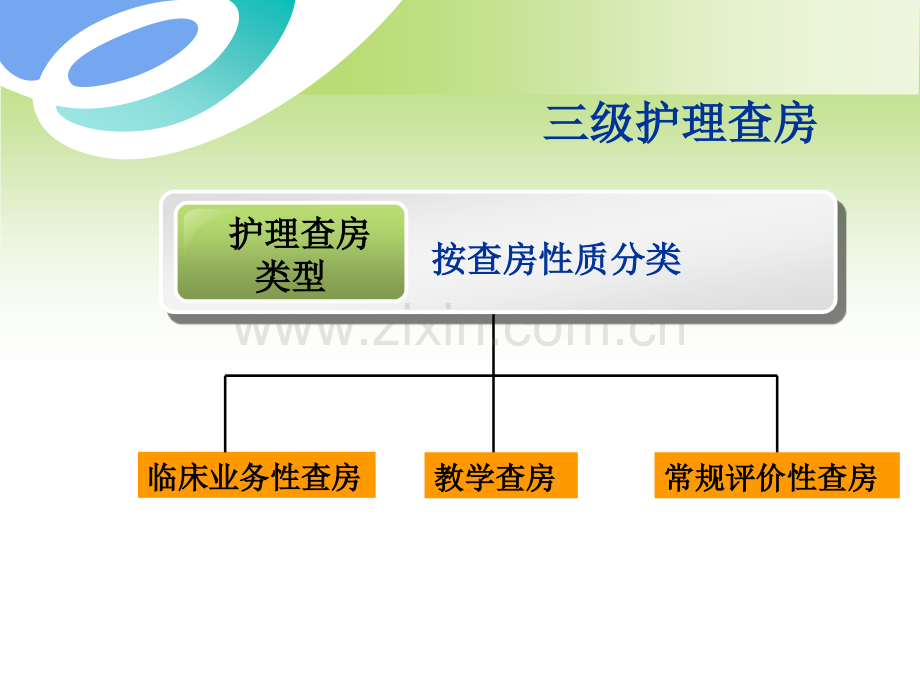 三级护理查房

护理查房类型

按查房性质分类

www.zixin.com.cn

临床业务性查房

教学查房

常规评价性查房